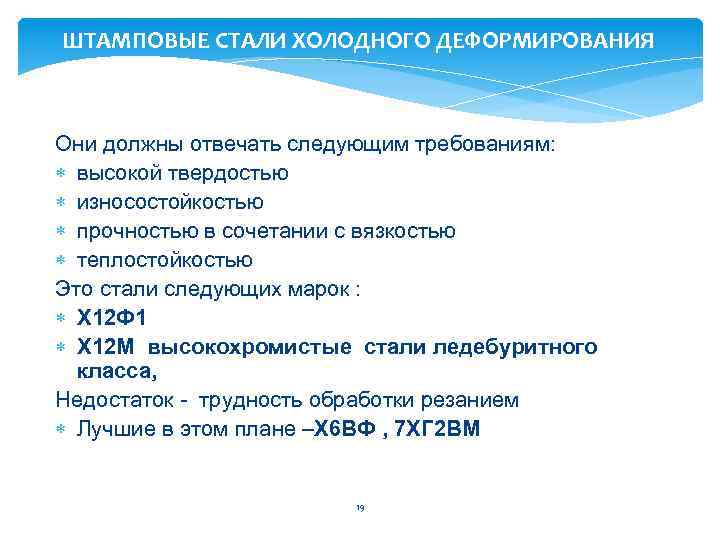 ШТАМПОВЫЕ СТАЛИ ХОЛОДНОГО ДЕФОРМИРОВАНИЯ

Они должны отвечать следующим требованиям:
∗ высокой твердостью
∗ износостойкостью
∗ прочностью в сочетании с вязкостью
∗ теплостойкостью
Это стали следующих марок :
∗ Х12Ф1
∗ Х12М высокохромистые стали ледебуритного класса,
Недостаток - трудность обработки резанием
∗ Лучшие в этом плане –Х6ВФ , 7ХГ2ВМ

19